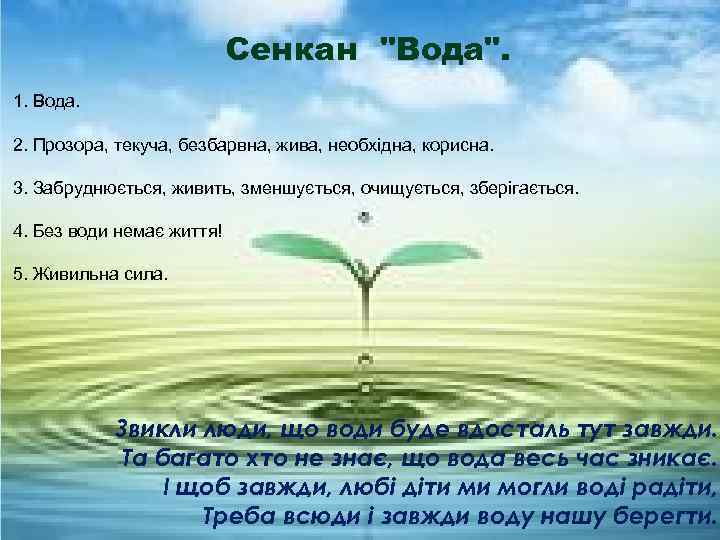 Сенкан "Вода".

1. Вода.

2. Прозора, текуча, безбарвна, жива, необхідна, корисна.

3. Забруднюється, живить, зменшується, очищується, зберігається.

4. Без води немає життя!

5. Живильна сила.

Звикли люди, що води буде вдосталь тут завжди.
Та багато хто не знає, що вода весь час зникає.
І щоб завжди, любі діти ми могли воді радіти,
Треба всюди і завжди воду нашу берегти.